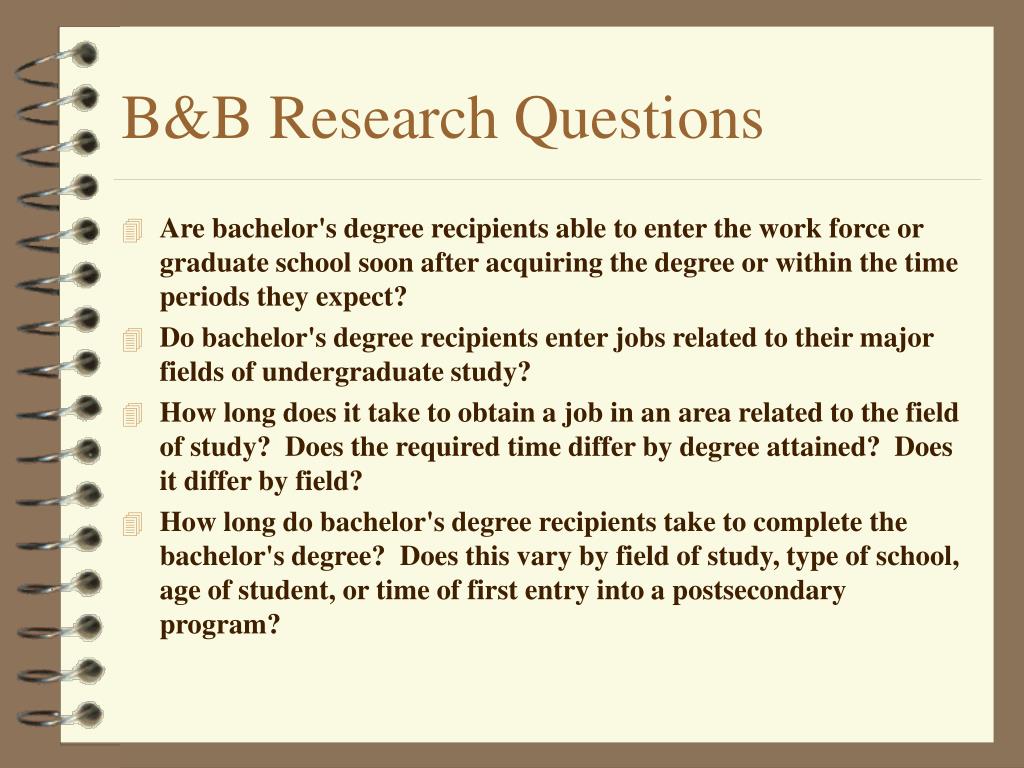 B&B Research Questions

Are bachelor's degree recipients able to enter the work force or graduate school soon after acquiring the degree or within the time periods they expect?

Do bachelor's degree recipients enter jobs related to their major fields of undergraduate study?

How long does it take to obtain a job in an area related to the field of study? Does the required time differ by degree attained? Does it differ by field?

How long do bachelor's degree recipients take to complete the bachelor's degree? Does this vary by field of study, type of school, age of student, or time of first entry into a postsecondary program?